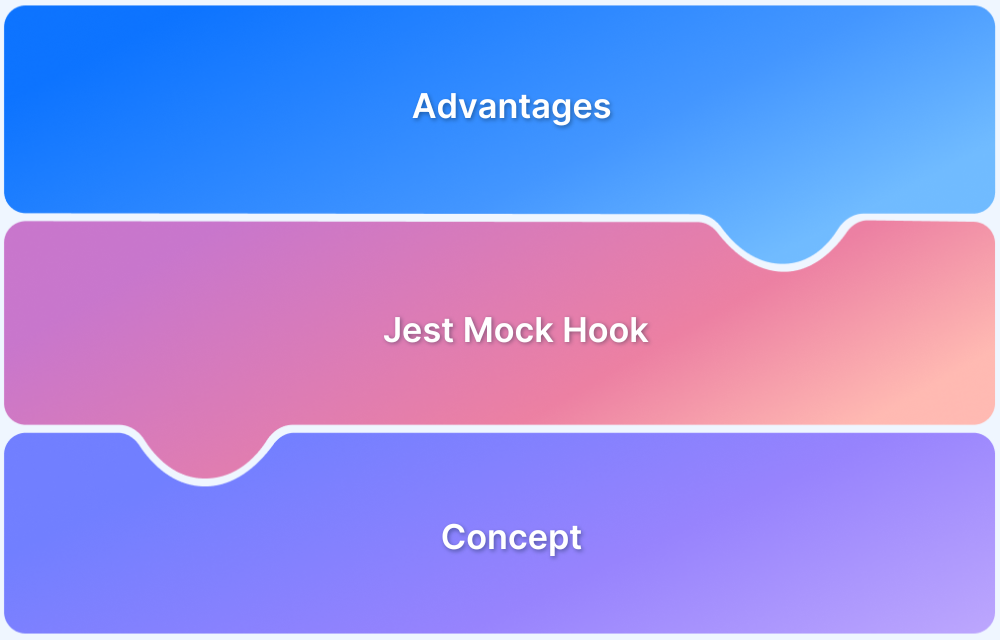 Advantages

Jest Mock Hook

Concept